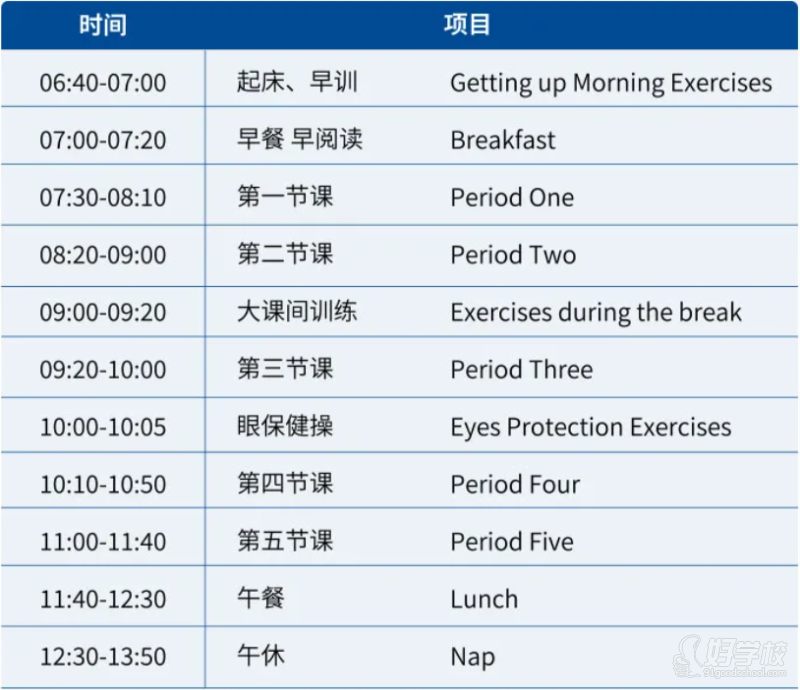 | 时间 | 项目 | |
|---|---|---|
| 06:40-07:00 | 起床、早训 | Getting up Morning Exercises |
| 07:00-07:20 | 早餐 早阅读 | Breakfast |
| 07:30-08:10 | 第一节课 | Period One |
| 08:20-09:00 | 第二节课 | Period Two |
| 09:00-09:20 | 大课间训练 | Exercises during the break |
| 09:20-10:00 | 第三节课 | Period Three |
| 10:00-10:05 | 眼保健操 | Eyes Protection Exercises |
| 10:10-10:50 | 第四节课 | Period Four |
| 11:00-11:40 | 第五节课 | Period Five |
| 11:40-12:30 | 午餐 | Lunch |
| 12:30-13:50 | 午休 | Nap |

好学校
91goodschool.com